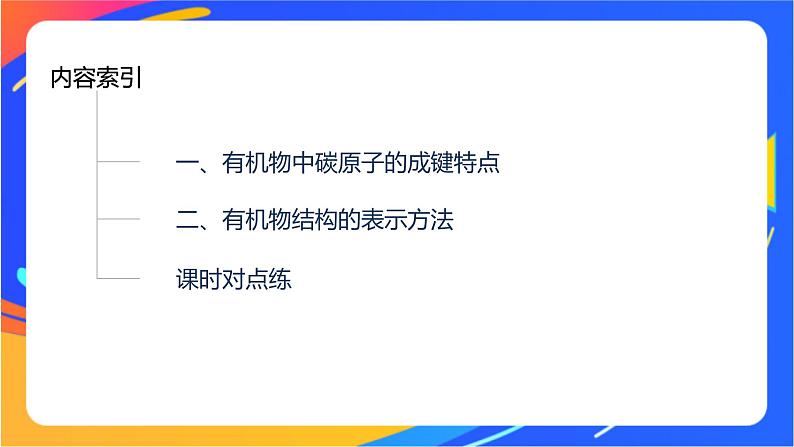 内容索引

一、有机物中碳原子的成键特点

二、有机物结构的表示方法

课时对点练